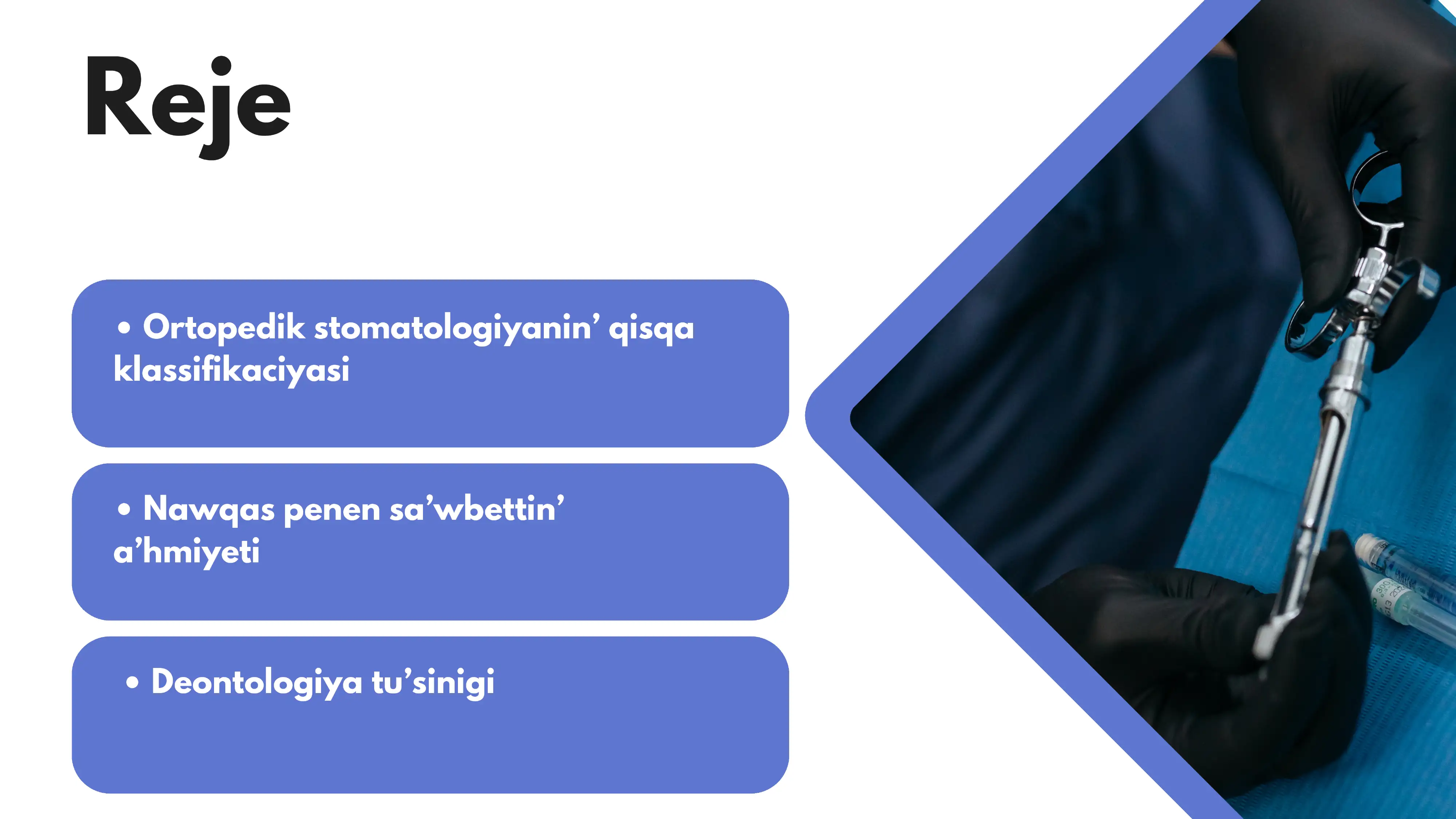 Reje

• Ortopedik stomatologiyanin’ qisqa klassifikaciyasi

• Nawqas penen sa’wbettin’ a’hmiyeti

• Deontologiya tu’sinigi